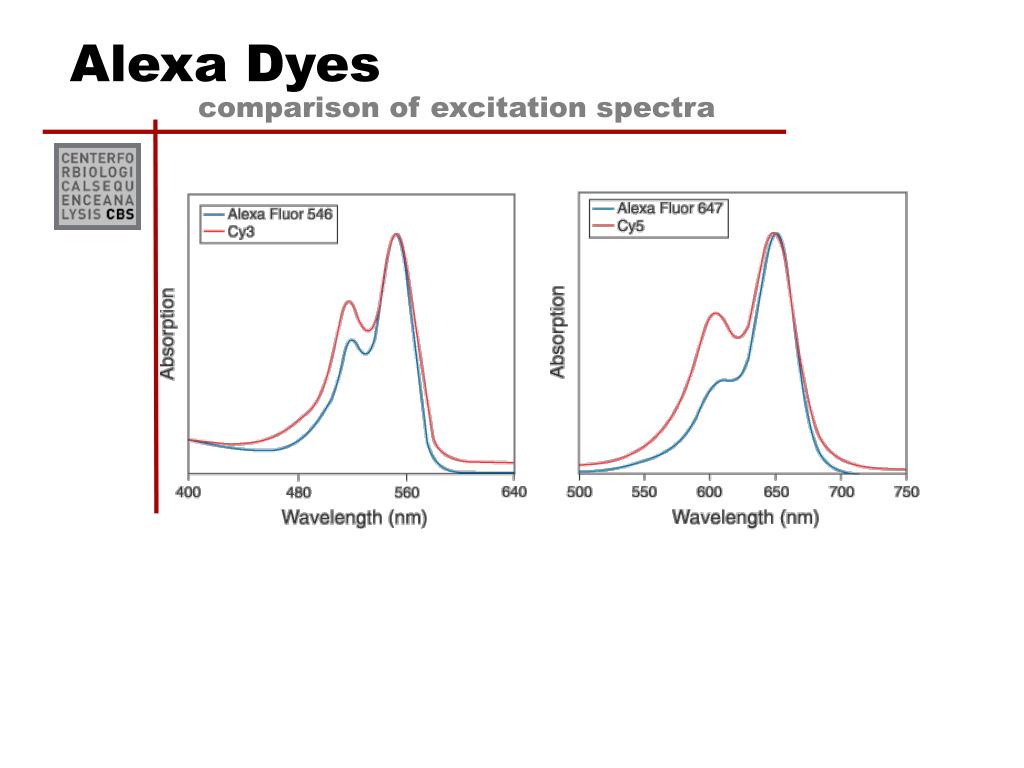 Alexa Dyes
comparison of excitation spectra

CENTERFO
RBIOLOGI
CALSEQU
ENCEANA
LYSIS CBS

Alexa Fluor 546
Cy3
Absorption
400 480 560 640
Wavelength (nm)

Alexa Fluor 647
Cy5
Absorption
500 550 600 650 700 750
Wavelength (nm)